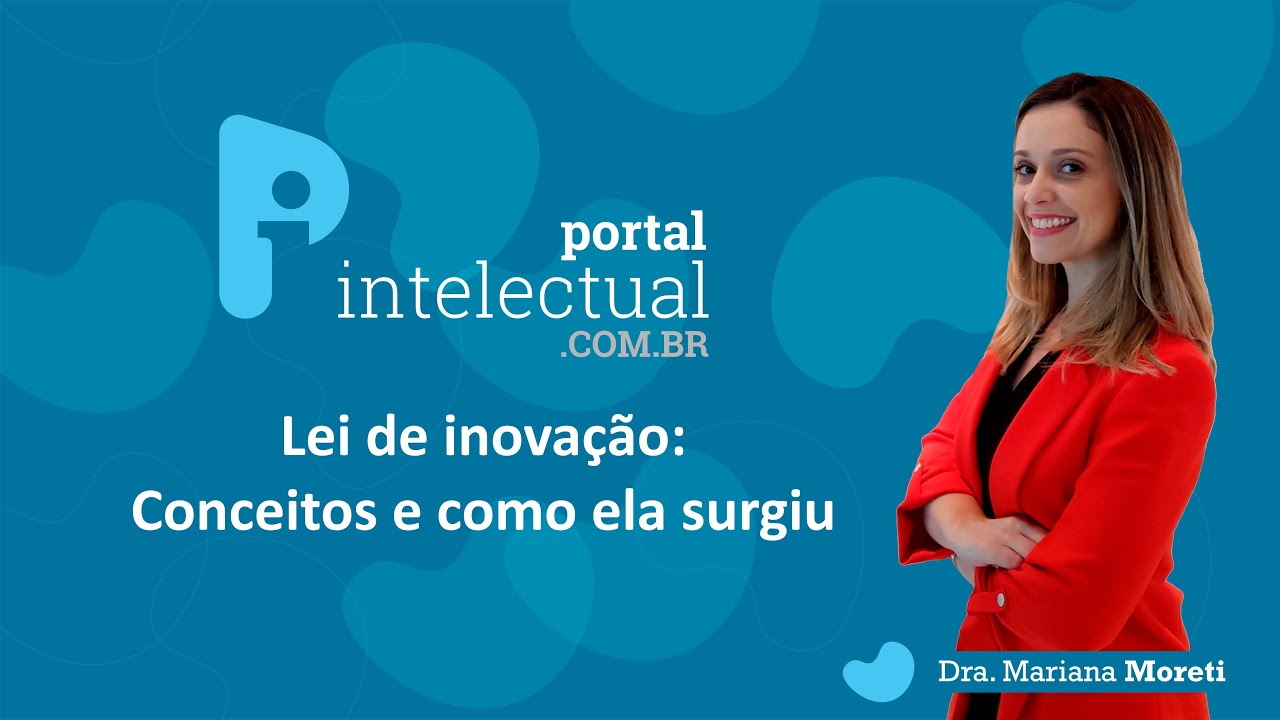 portal
intelectual
.COM.BR

Lei de inovação:
Conceitos e como ela surgiu

Dra. Mariana Moreti